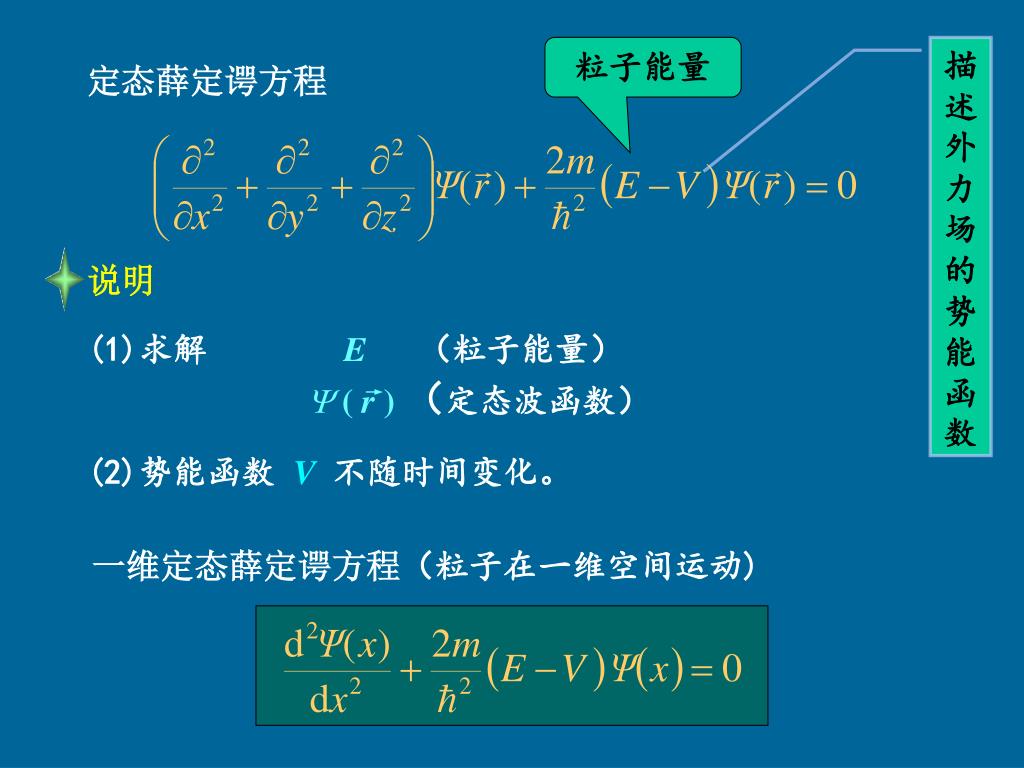 定态薛定谔方程

粒子能量

描述外力场的势能函数

$\left(\frac{\partial^2}{\partial x^2}+\frac{\partial^2}{\partial y^2}+\frac{\partial^2}{\partial z^2}\right)\Psi(\vec{r})+\frac{2m}{\hbar^2}(E-V)\Psi(\vec{r})=0$

说明

(1) 求解 $E$ （粒子能量）
$\Psi(\vec{r})$ （定态波函数）

(2) 势能函数 $V$ 不随时间变化。

一维定态薛定谔方程（粒子在一维空间运动）

$\frac{d^2\Psi(x)}{dx^2}+\frac{2m}{\hbar^2}(E-V)\Psi(x)=0$